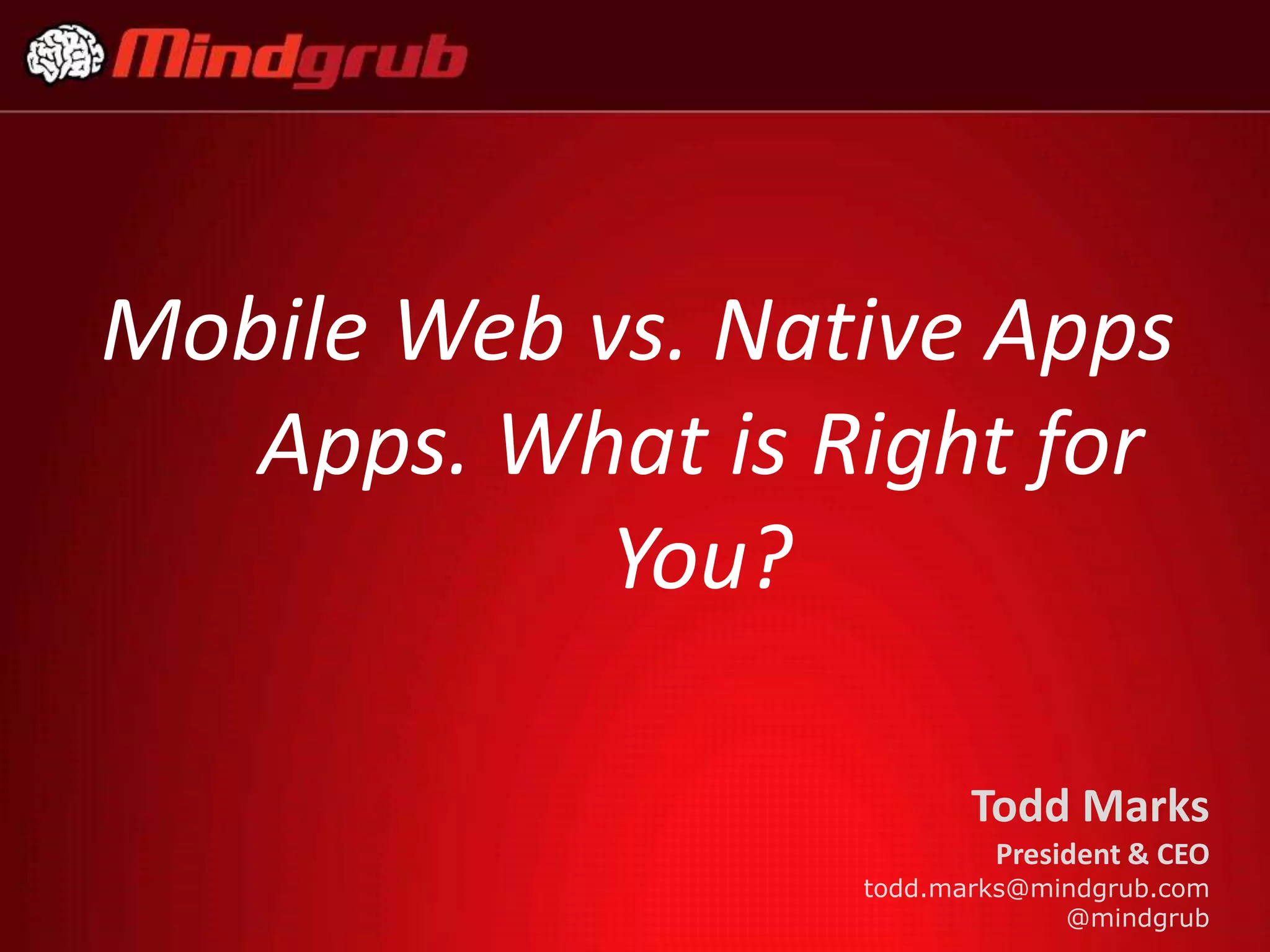 Mindgrub

Mobile Web vs. Native Apps Apps. What is Right for You?

Todd Marks
President & CEO
todd.marks@mindgrub.com
@mindgrub